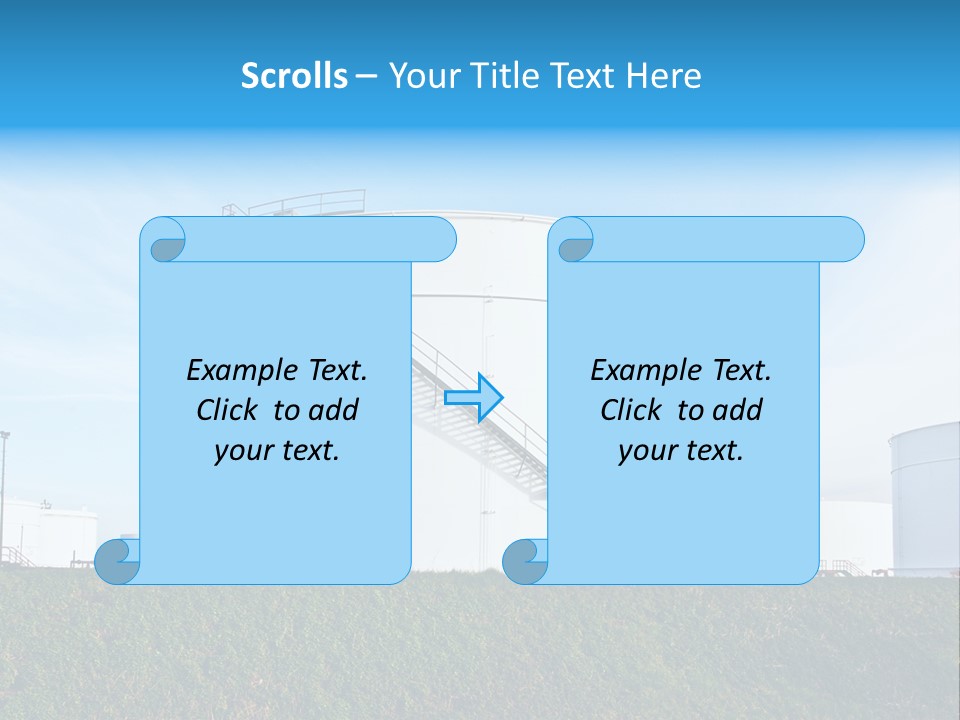 Scrolls – Your Title Text Here

Example Text. Click to add your text.

Example Text. Click to add your text.